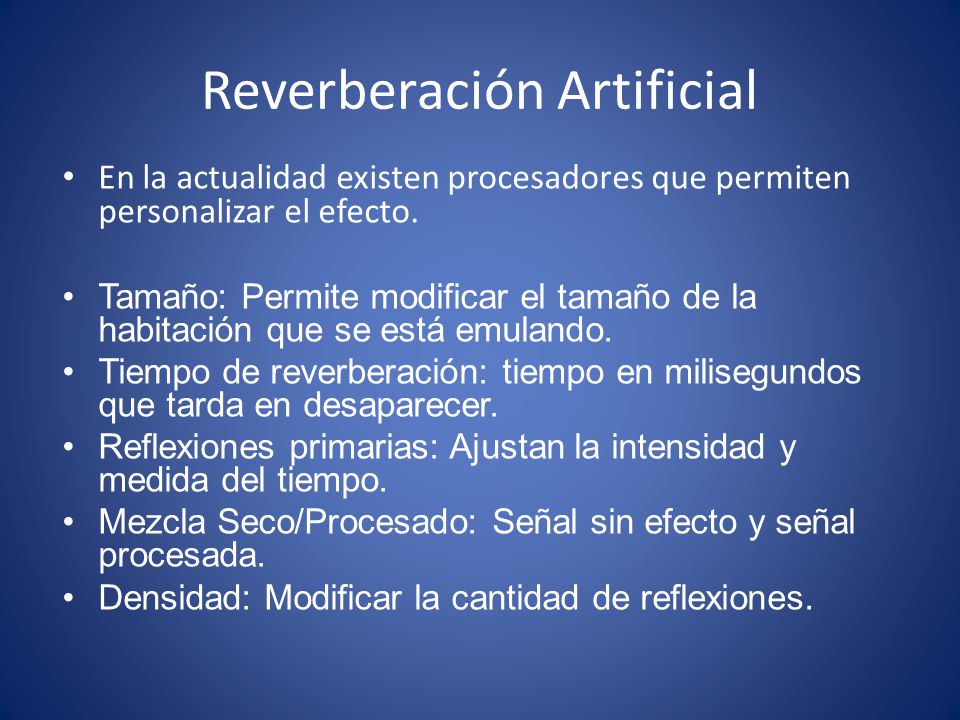 Reverberación Artificial

• En la actualidad existen procesadores que permiten personalizar el efecto.

• Tamaño: Permite modificar el tamaño de la habitación que se está emulando.
• Tiempo de reverberación: tiempo en milisegundos que tarda en desaparecer.
• Reflexiones primarias: Ajustan la intensidad y medida del tiempo.
• Mezcla Seco/Procesado: Señal sin efecto y señal procesada.
• Densidad: Modificar la cantidad de reflexiones.